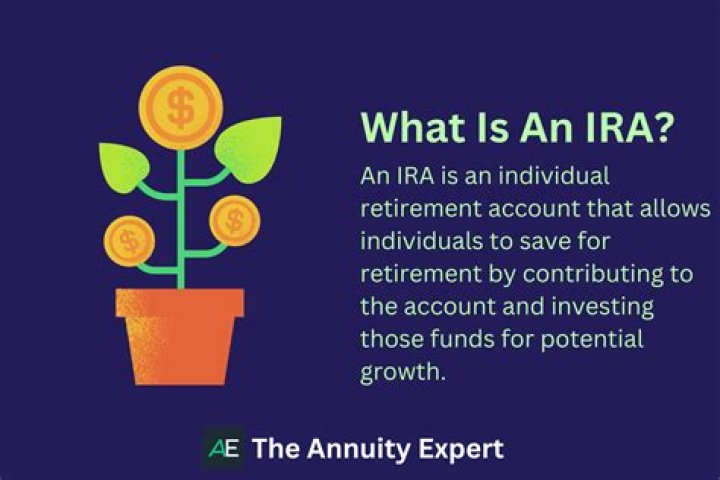 $ $ $

What Is An IRA?

An IRA is an individual retirement account that allows individuals to save for retirement by contributing to the account and investing those funds for potential growth.

AE The Annuity Expert